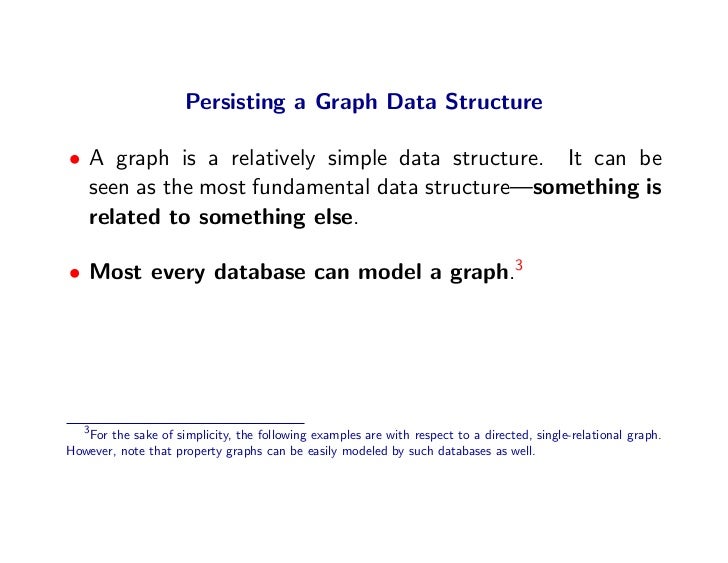 Persisting a Graph Data Structure

• A graph is a relatively simple data structure. It can be seen as the most fundamental data structure—something is related to something else.

• Most every database can model a graph.$^3$

$^3$For the sake of simplicity, the following examples are with respect to a directed, single-relational graph. However, note that property graphs can be easily modeled by such databases as well.